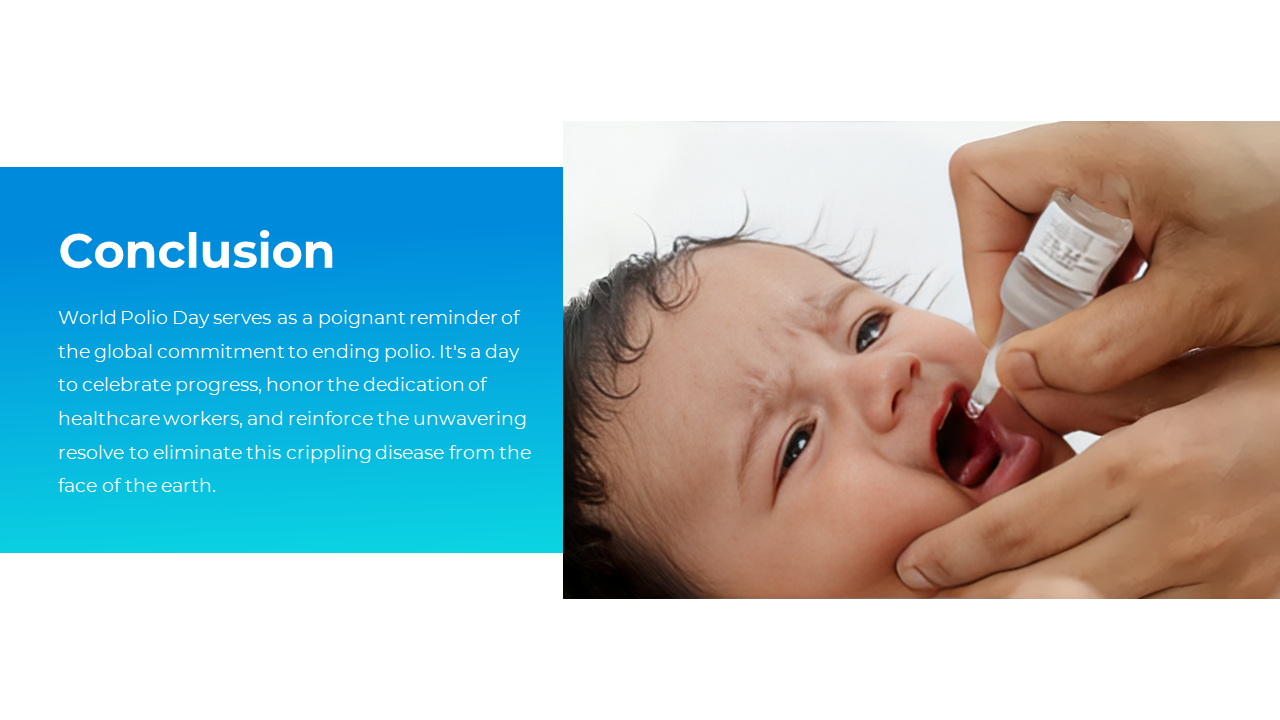 Conclusion

World Polio Day serves as a poignant reminder of the global commitment to ending polio. It's a day to celebrate progress, honor the dedication of healthcare workers, and reinforce the unwavering resolve to eliminate this crippling disease from the face of the earth.